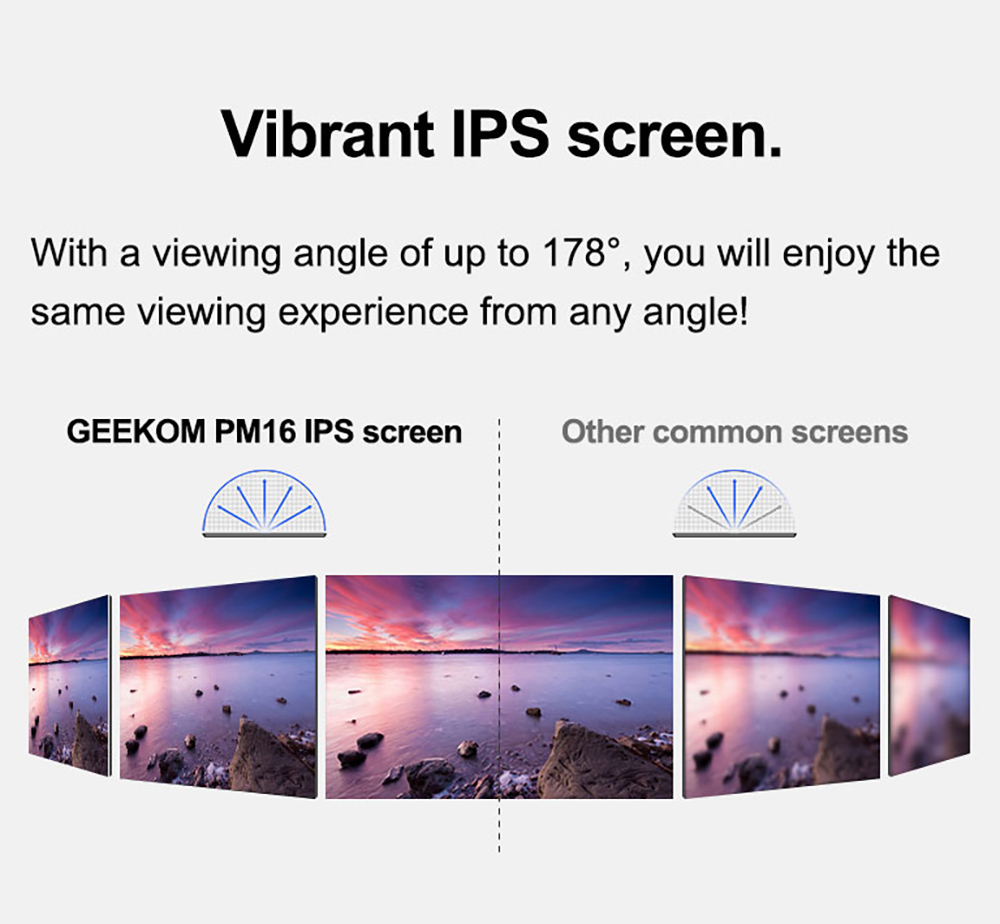 Vibrant IPS screen.

With a viewing angle of up to 178°, you will enjoy the same viewing experience from any angle!

GEEKOM PM16 IPS screen

Other common screens